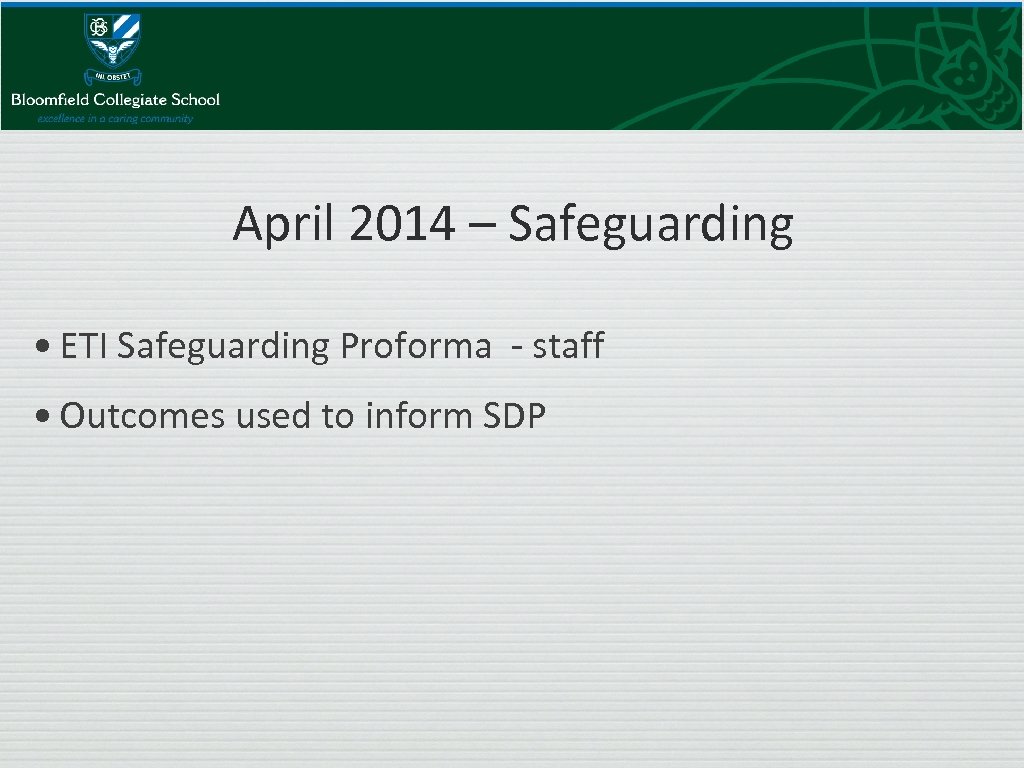 NIL OBSTET
Bloomfield Collegiate School
excellence in a caring community

April 2014 – Safeguarding

• ETI Safeguarding Proforma - staff
• Outcomes used to inform SDP